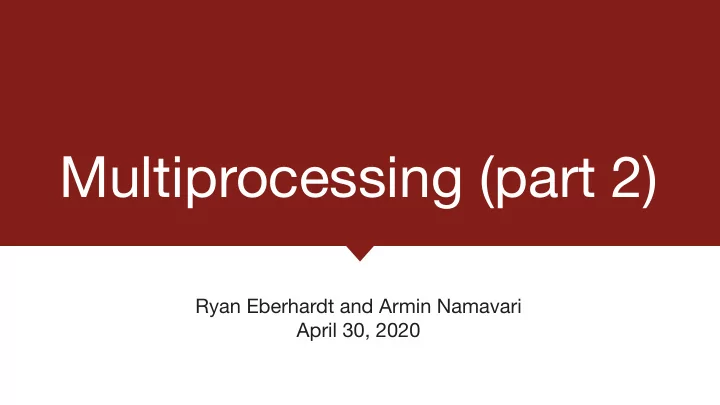 Multiprocessing (part 2)

Ryan Eberhardt and Armin Namavari
April 30, 2020